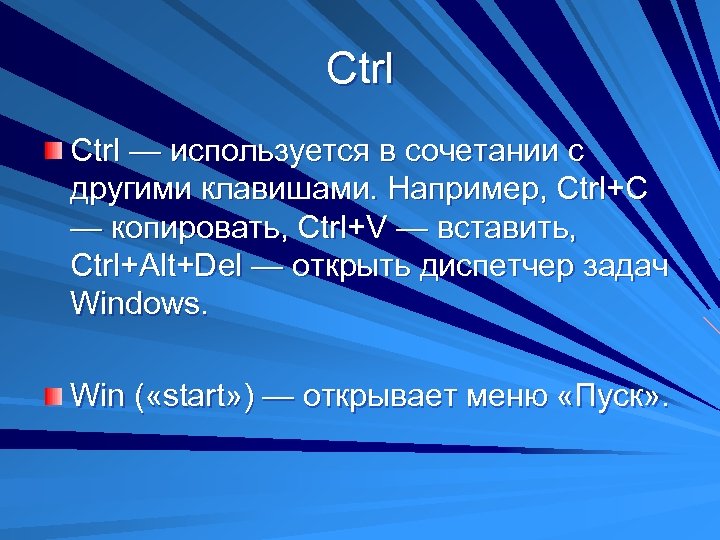 Ctrl

Ctrl — используется в сочетании с другими клавишами. Например, Ctrl+C — копировать, Ctrl+V — вставить, Ctrl+Alt+Del — открыть диспетчер задач Windows.

Win («start») — открывает меню «Пуск».